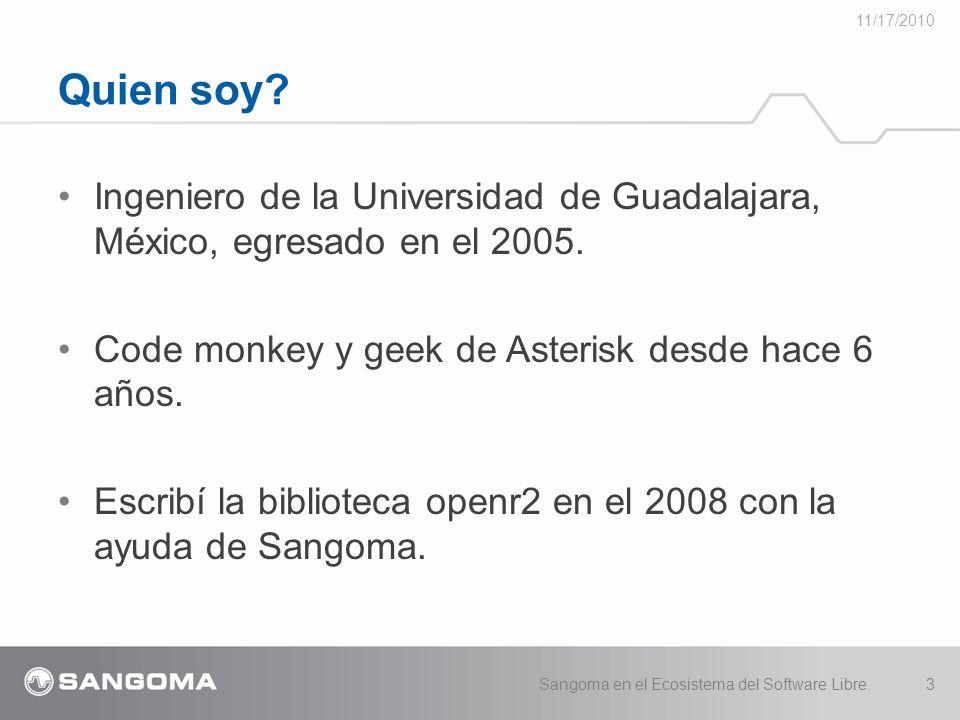 11/17/2010

Quien soy?

• Ingeniero de la Universidad de Guadalajara, México, egresado en el 2005.

• Code monkey y geek de Asterisk desde hace 6 años.

• Escribí la biblioteca openr2 en el 2008 con la ayuda de Sangoma.

SANGOMA

Sangoma en el Ecosistema del Software Libre.

3